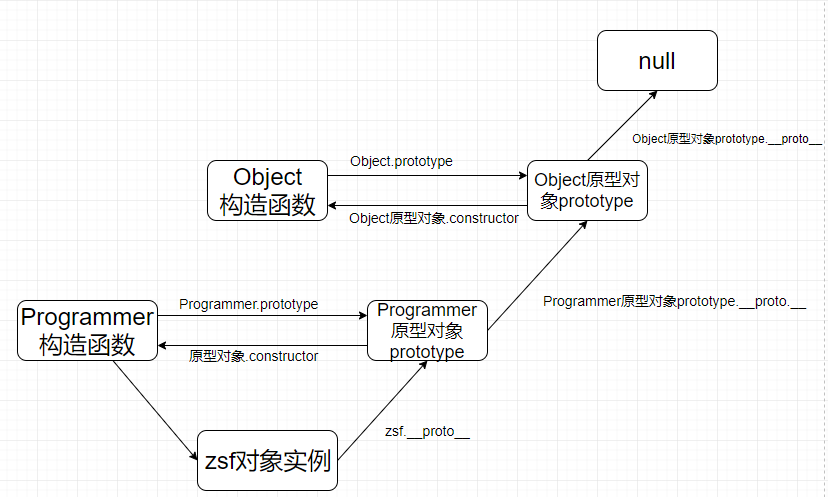 null

Object原型对象prototype.__proto__

Object.prototype

Object 构造函数

Object原型对象prototype

Object原型对象.constructor

Programmer原型对象prototype.__proto.__

Programmer.prototype

Programmer 构造函数

Programmer 原型对象 prototype

原型对象.constructor

zsf.__proto__

zsf对象实例